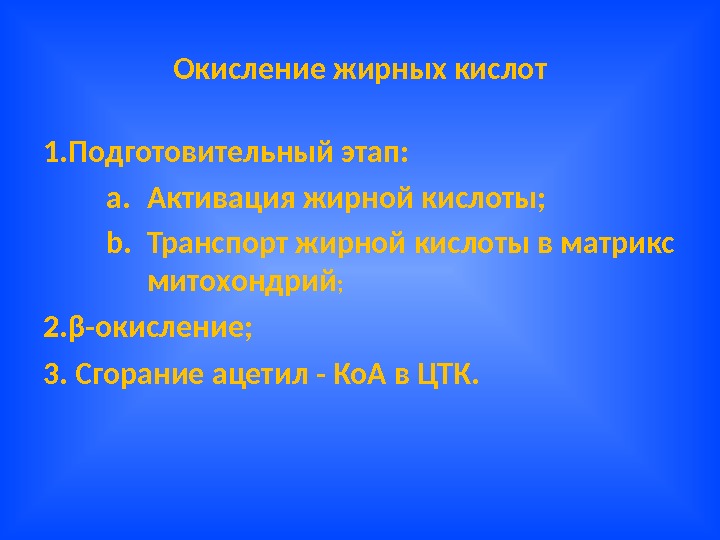 Окисление жирных кислот

1.Подготовительный этап:

a. Активация жирной кислоты;

b. Транспорт жирной кислоты в матрикс митохондрий;

2.β-окисление;

3. Сгорание ацетил - КоА в ЦТК.